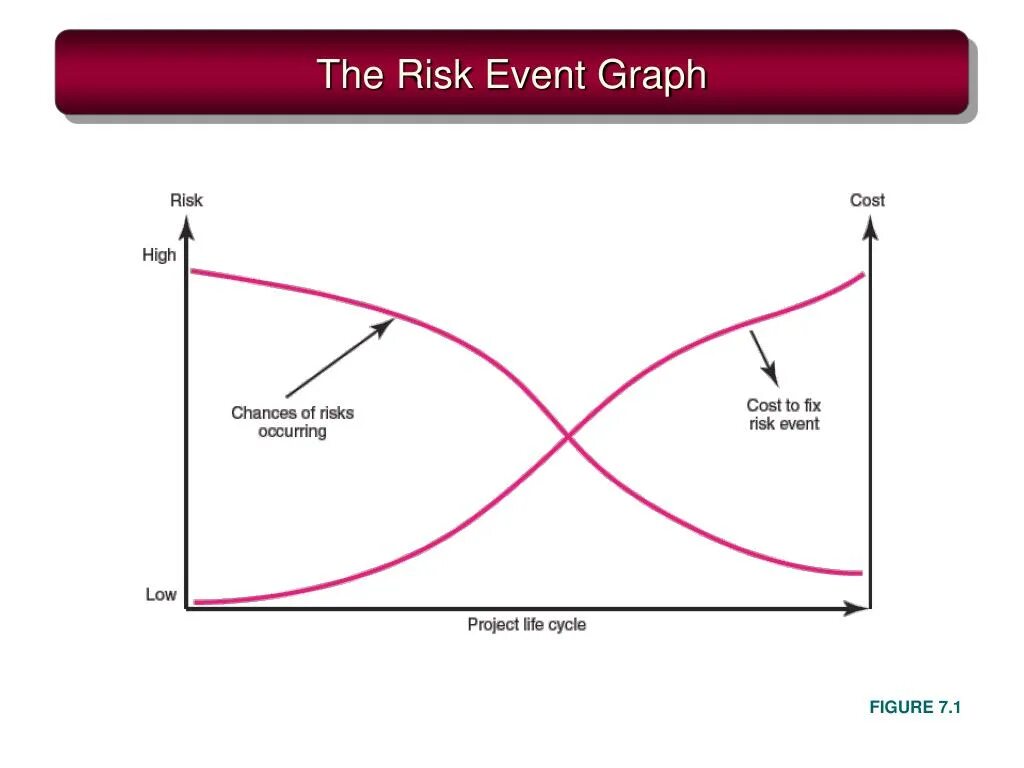 The Risk Event Graph

Risk

Cost

High

Chances of risks occurring

Cost to fix risk event

Low

Project life cycle

FIGURE 7.1